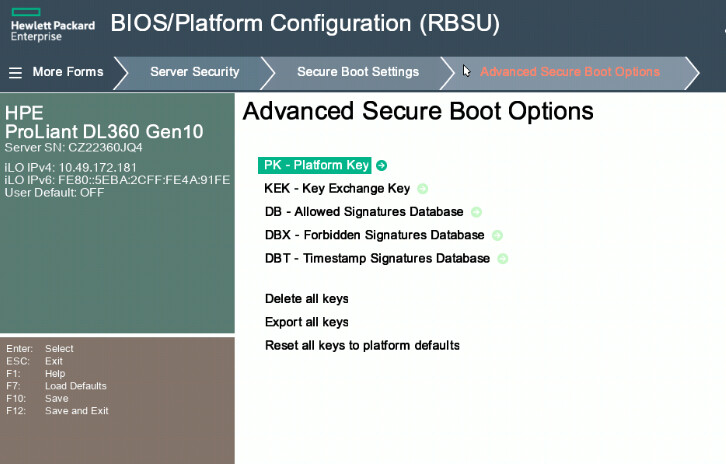 Hewlett Packard Enterprise

BIOS/Platform Configuration (RBSU)

More Forms
Server Security
Secure Boot Settings
Advanced Secure Boot Options

HPE
ProLiant DL360 Gen10
Server SN: CZ22360JQ4

iLO IPv4: 10.49.172.181
iLO IPv6: FE80::5EBA:2CFF:FE4A:91FE
User Default: OFF

Enter: Select
ESC: Exit
F1: Help
F7: Load Defaults
F10: Save
F12: Save and Exit

Advanced Secure Boot Options

PK - Platform Key
KEK - Key Exchange Key
DB - Allowed Signatures Database
DBX - Forbidden Signatures Database
DBT - Timestamp Signatures Database

Delete all keys
Export all keys
Reset all keys to platform defaults